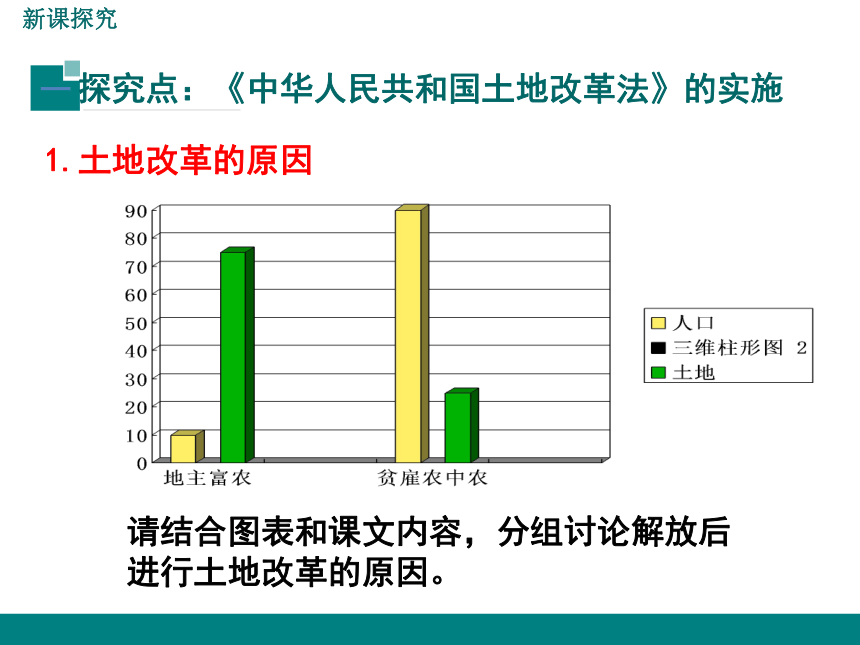 新课探究

一 探究点：《中华人民共和国土地改革法》的实施

1. 土地改革的原因

90
80
70
60
50
40
30
20
10
0

地主富农
贫雇农中农

人口
三维柱形图 2
土地

请结合图表和课文内容，分组讨论解放后进行土地改革的原因。